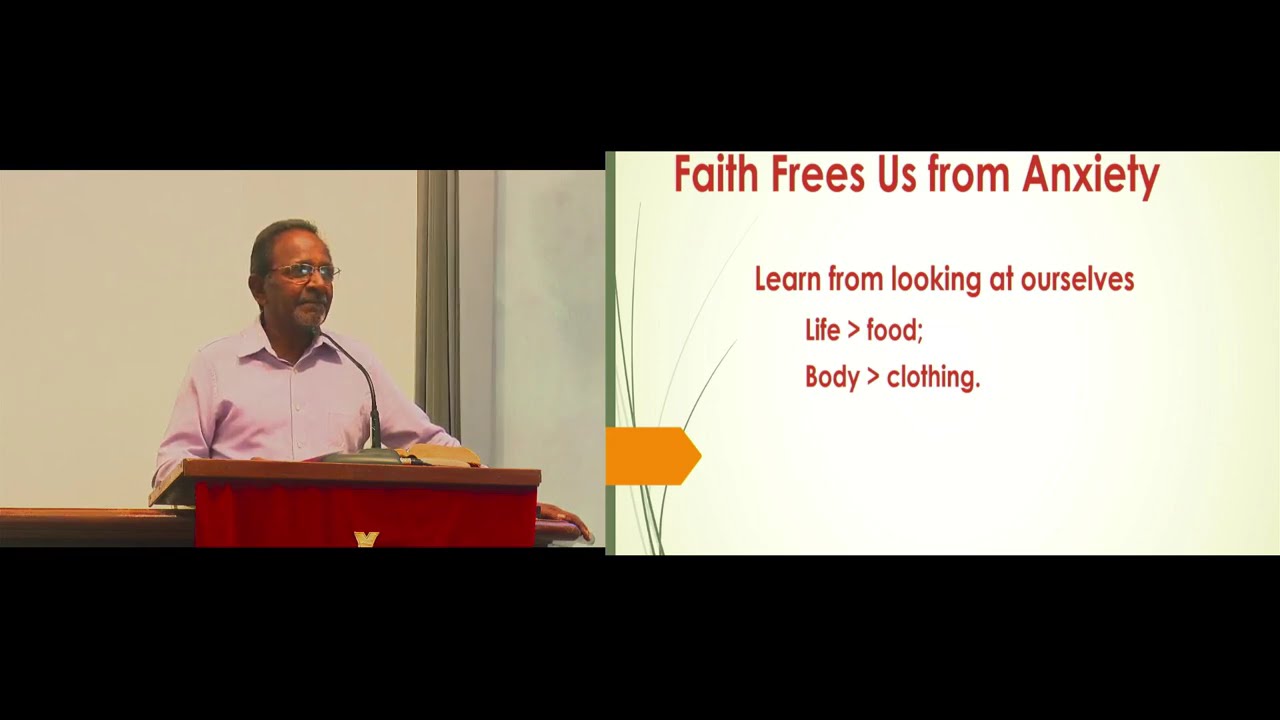 Faith Frees Us from Anxiety

Learn from looking at ourselves

Life > food;

Body > clothing.